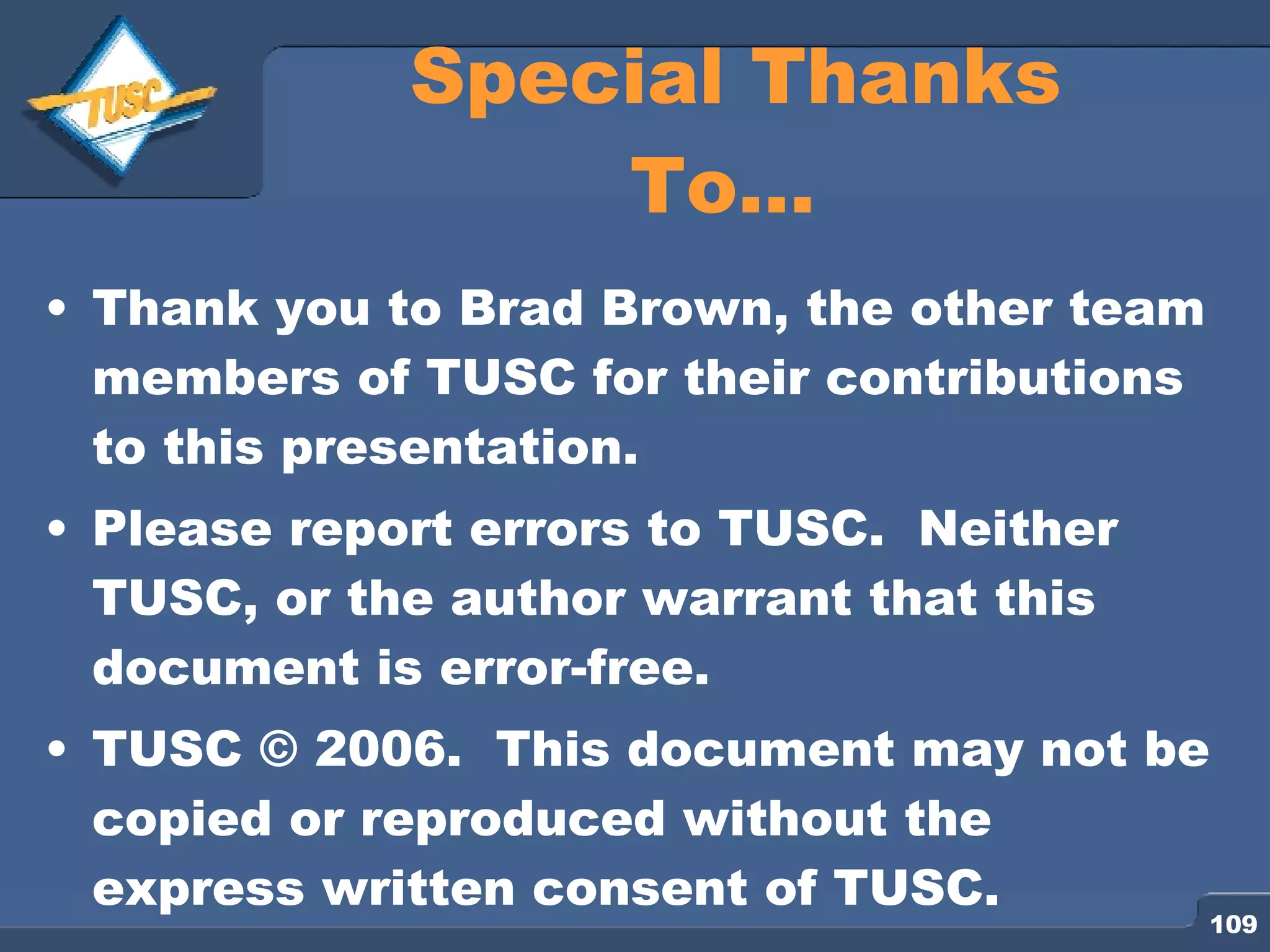 TUSC

Special Thanks To…

• Thank you to Brad Brown, the other team members of TUSC for their contributions to this presentation.

• Please report errors to TUSC. Neither TUSC, or the author warrant that this document is error-free.

• TUSC © 2006. This document may not be copied or reproduced without the express written consent of TUSC.

109